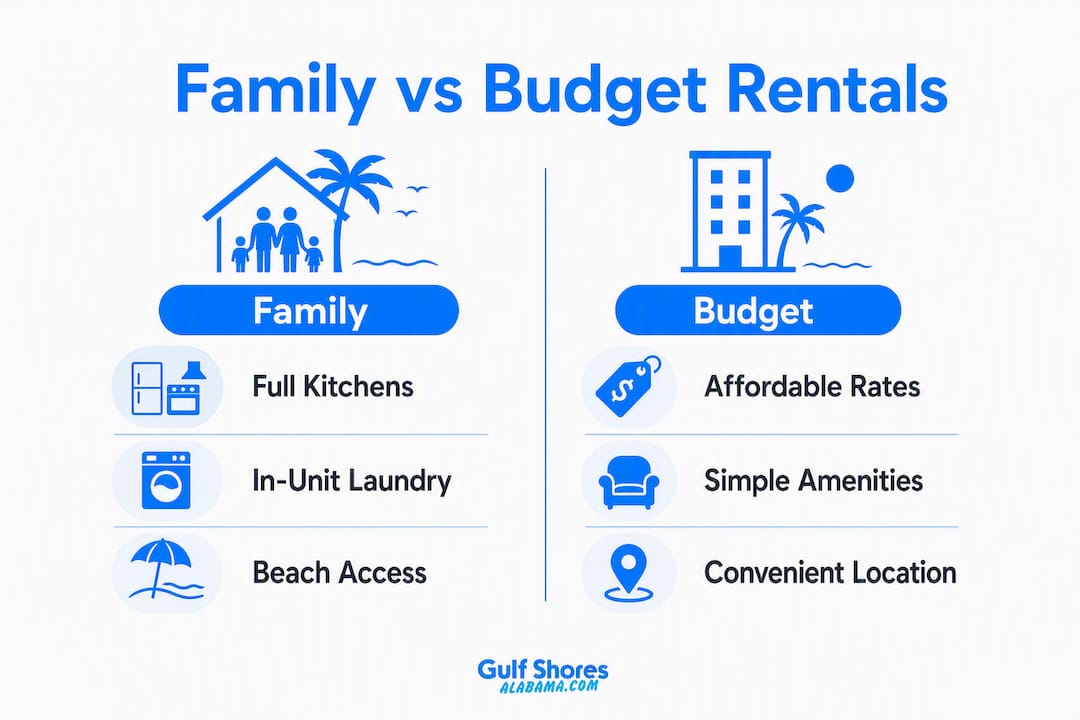 Family vs Budget Rentals

Family

Full Kitchens

In-Unit Laundry

Beach Access

Budget

$

Affordable Rates

Simple Amenities

Convenient Location

Gulf Shores
ALABAMA.COM